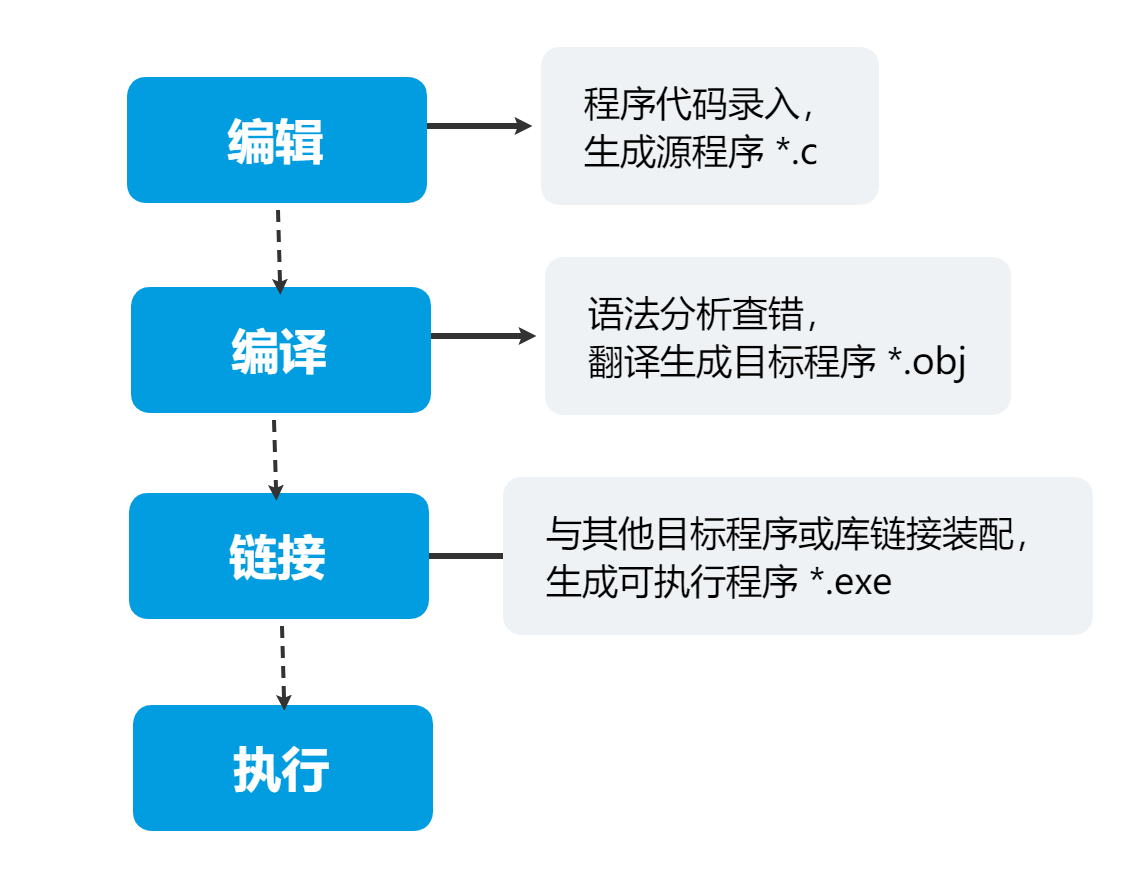 编辑

程序代码录入，
生成源程序 *.c

编译

语法分析查错，
翻译生成目标程序 *.obj

链接

与其他目标程序或库链接装配，
生成可执行程序 *.exe

执行